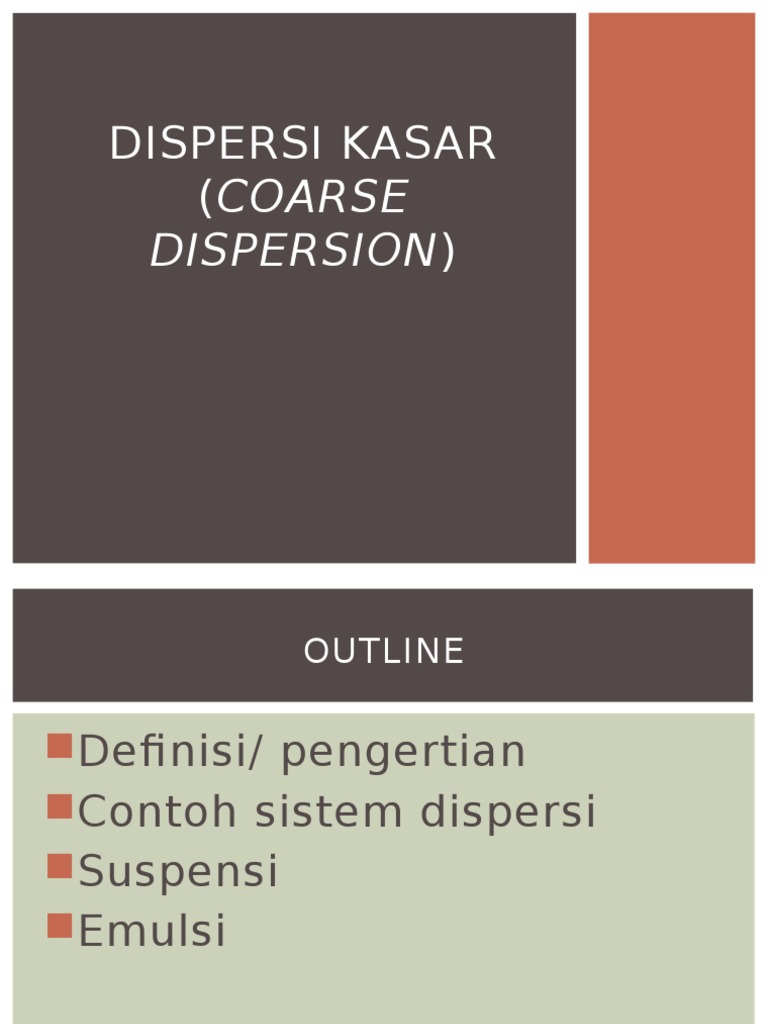 DISPERSI KASAR (COARSE DISPERSION)

OUTLINE

Definisi/ pengertian
Contoh sistem dispersi
Suspensi
Emulsi